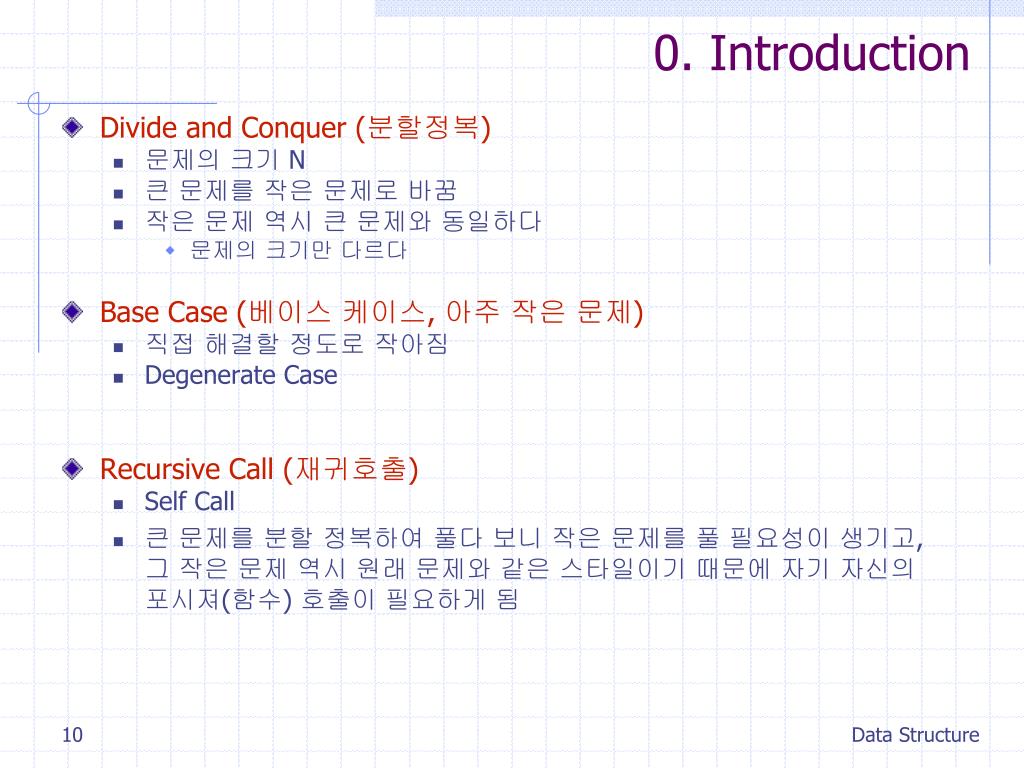 0. Introduction

Divide and Conquer (분할정복)
- 문제의 크기 N
- 큰 문제를 작은 문제로 바꿈
- 작은 문제 역시 큰 문제와 동일하다
  - 문제의 크기만 다르다

Base Case (베이스 케이스, 아주 작은 문제)
- 직접 해결할 정도로 작아짐
- Degenerate Case

Recursive Call (재귀호출)
- Self Call
- 큰 문제를 분할 정복하여 풀다 보니 작은 문제를 풀 필요성이 생기고, 그 작은 문제 역시 원래 문제와 같은 스타일이기 때문에 자기 자신의 포시져(함수) 호출이 필요하게 됨

10

Data Structure